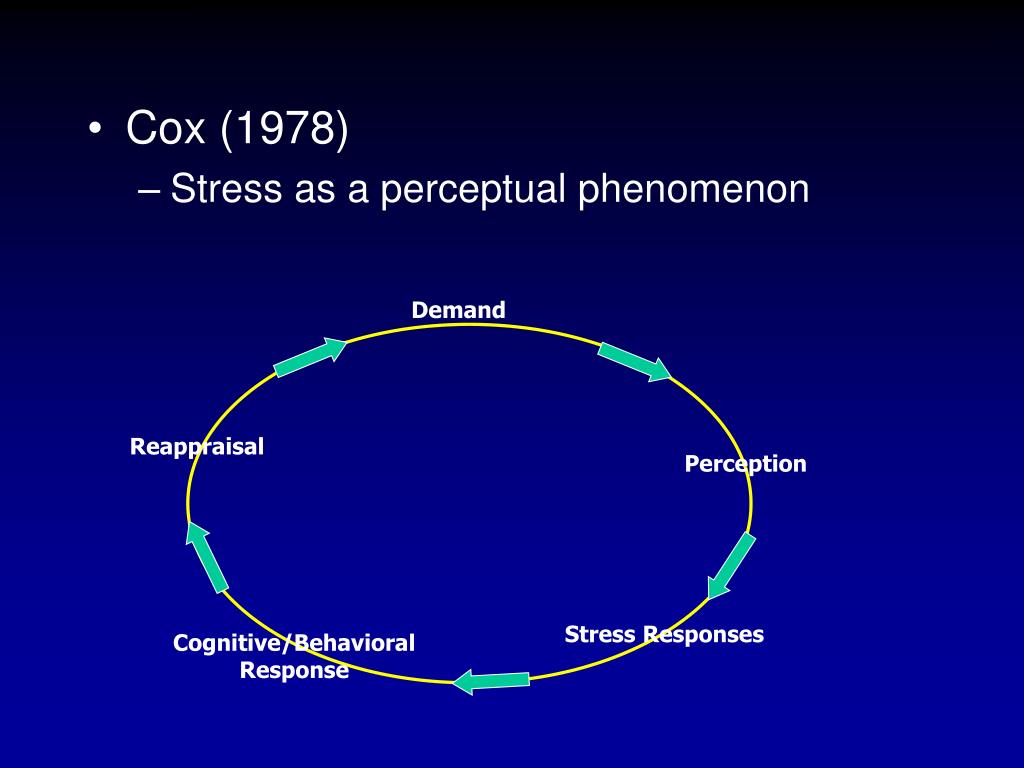 • Cox (1978)
– Stress as a perceptual phenomenon

Demand

Perception

Stress Responses

Cognitive/Behavioral Response

Reappraisal